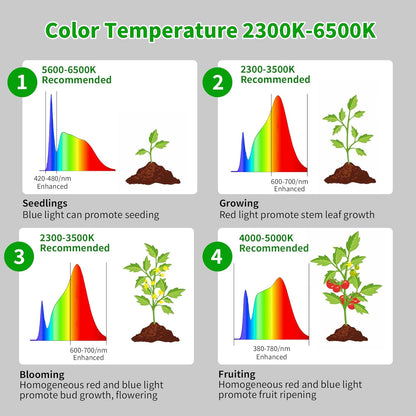 Color Temperature 2300K-6500K

1
5600-6500K
Recommended

420-480/nm
Enhanced

Seedlings
Blue light can promote seeding

2
2300-3500K
Recommended

600-700/nm
Enhanced

Growing
Red light promote stem leaf growth

3
2300-3500K
Recommended

600-700/nm
Enhanced

Blooming
Homogeneous red and blue light promote bud growth, flowering

4
4000-5000K
Recommended

380-780/nm
Enhanced

Fruiting
Homogeneous red and blue light promote fruit ripening